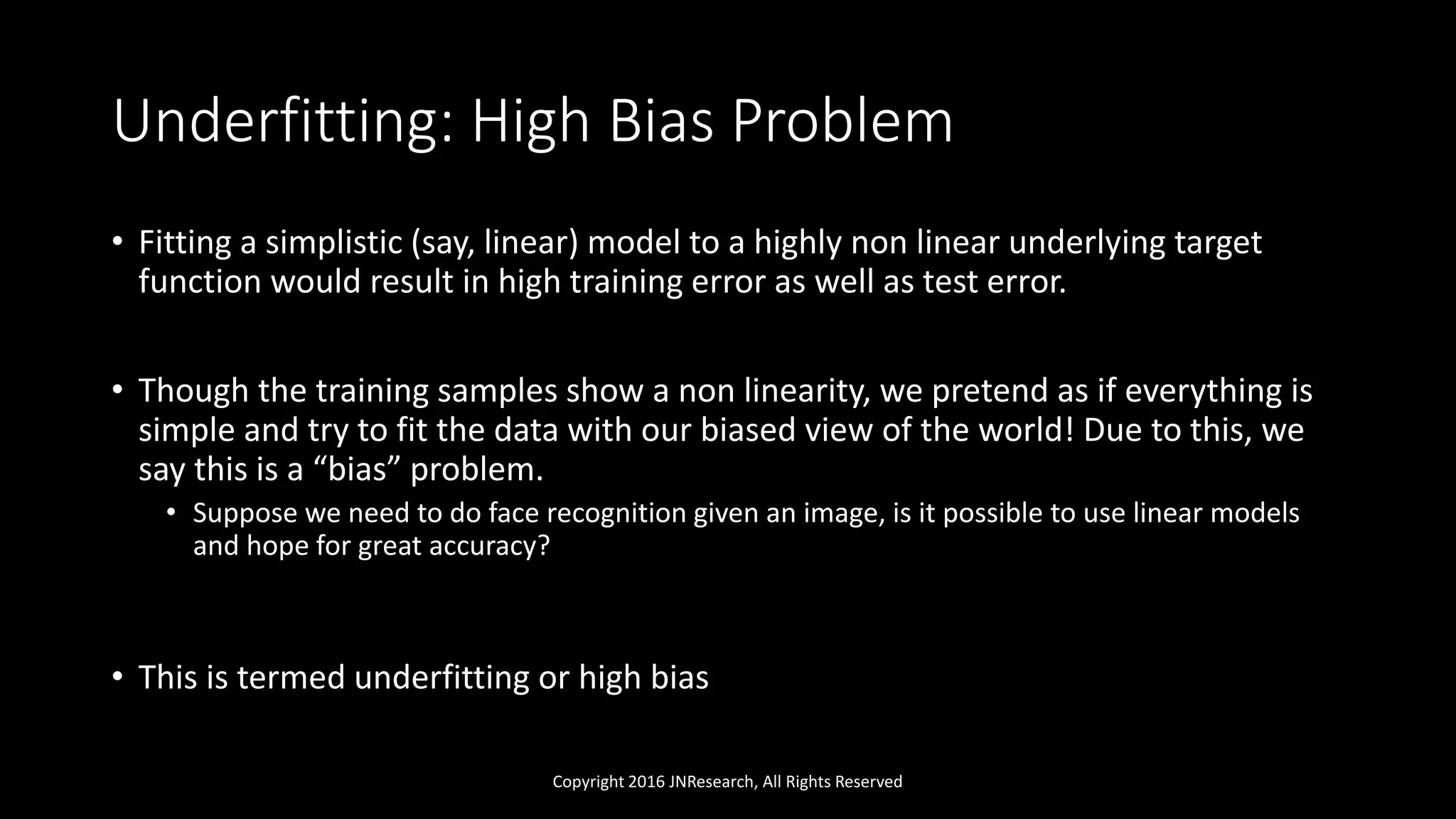 Underfitting: High Bias Problem

• Fitting a simplistic (say, linear) model to a highly non linear underlying target function would result in high training error as well as test error.

• Though the training samples show a non linearity, we pretend as if everything is simple and try to fit the data with our biased view of the world! Due to this, we say this is a “bias” problem.
  • Suppose we need to do face recognition given an image, is it possible to use linear models and hope for great accuracy?

• This is termed underfitting or high bias

Copyright 2016 JNResearch, All Rights Reserved